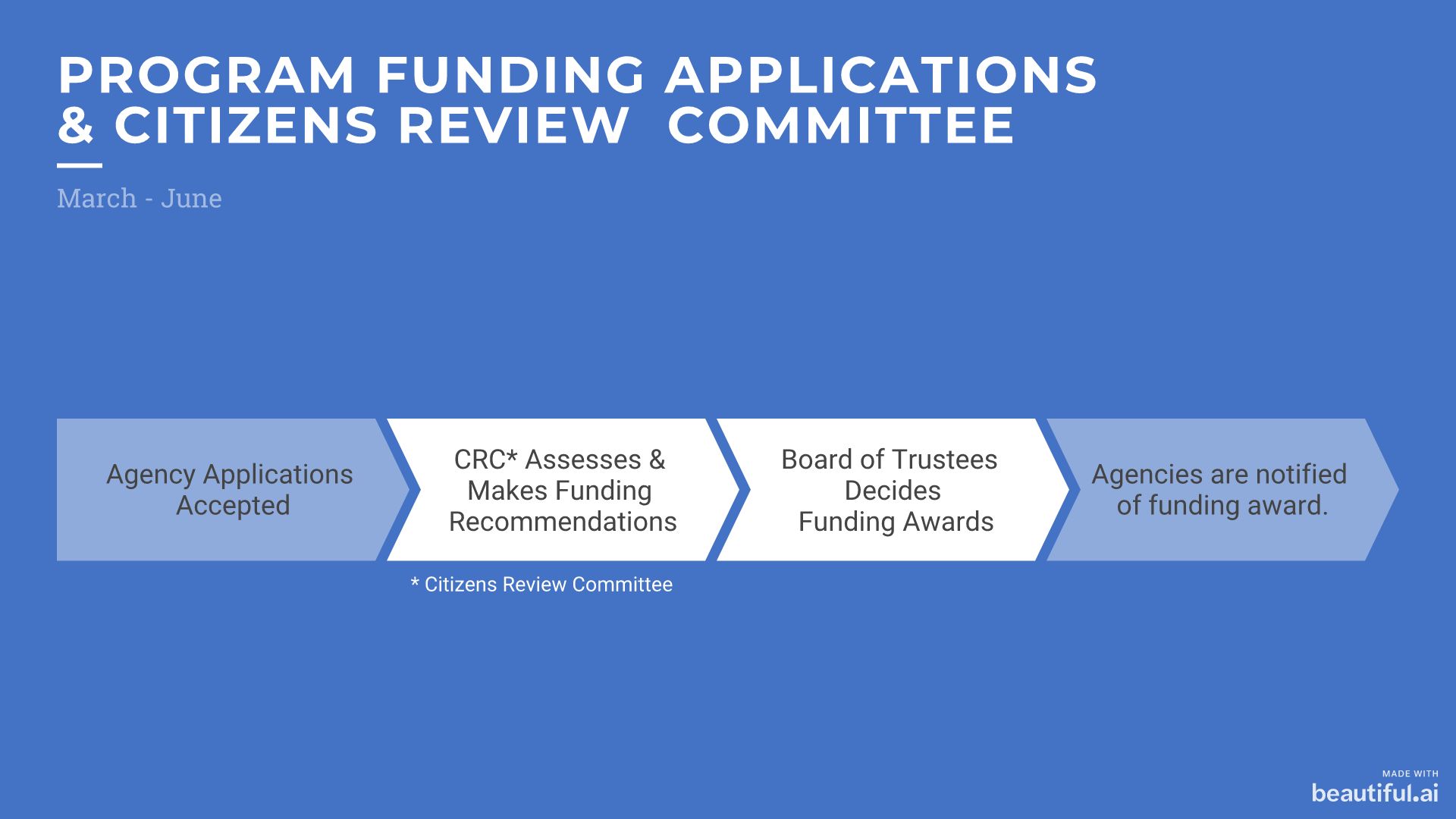 PROGRAM FUNDING APPLICATIONS & CITIZENS REVIEW COMMITTEE

March - June

Agency Applications Accepted

CRC* Assesses & Makes Funding Recommendations

Board of Trustees Decides Funding Awards

Agencies are notified of funding award.

* Citizens Review Committee

MADE WITH
beautiful.ai